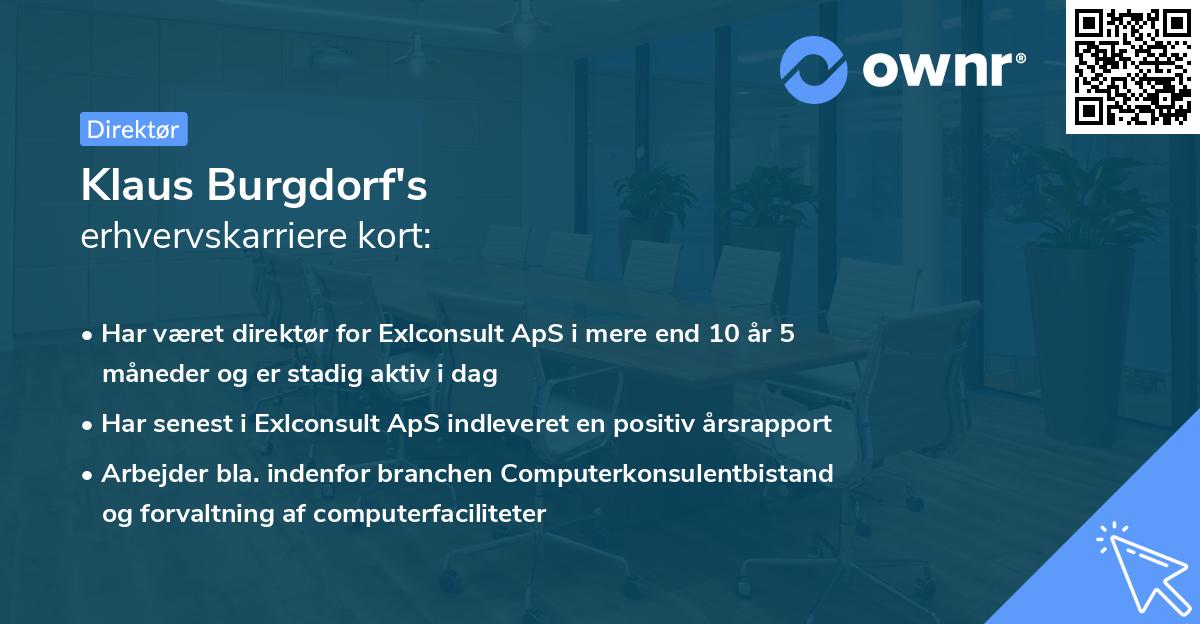 ownr®

Direktør

Klaus Burgdorf's
erhvervskarriere kort:

• Har været direktør for Exlconsult ApS i mere end 10 år 5 måneder og er stadig aktiv i dag
• Har senest i Exlconsult ApS indleveret en positiv årsrapport
• Arbejder bla. indenfor branchen Computerkonsulentbistand og forvaltning af computerfaciliteter